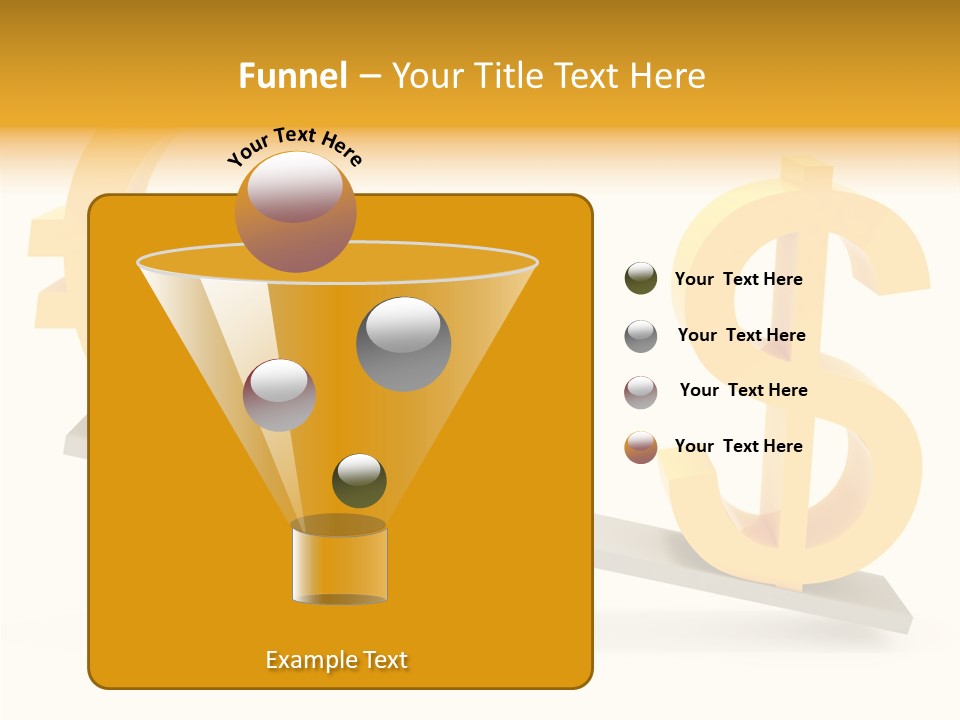 Funnel – Your Title Text Here

Your Text Here

Your Text Here

Your Text Here

Your Text Here

Your Text Here

Example Text